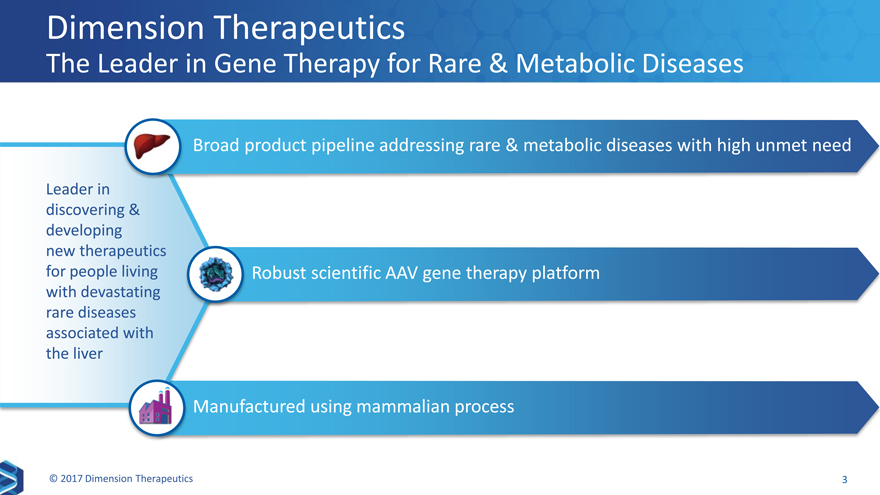 Dimension Therapeutics
The Leader in Gene Therapy for Rare & Metabolic Diseases

Leader in discovering & developing new therapeutics for people living with devastating rare diseases associated with the liver

Broad product pipeline addressing rare & metabolic diseases with high unmet need

Robust scientific AAV gene therapy platform

Manufactured using mammalian process

© 2017 Dimension Therapeutics

3